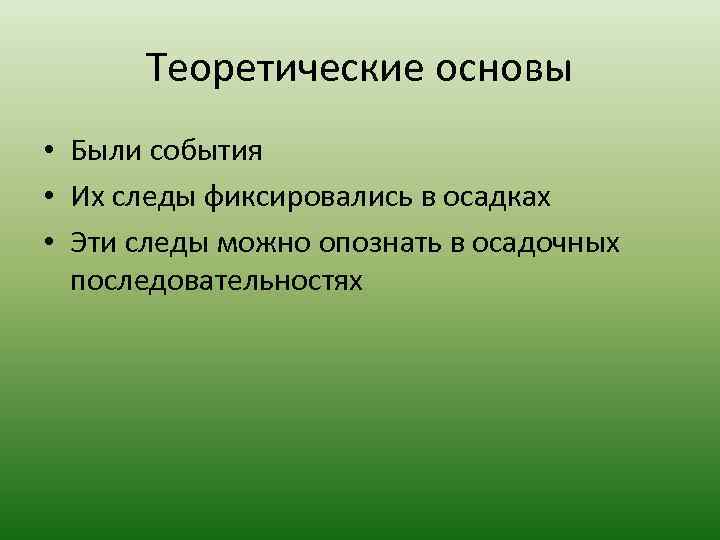 Теоретические основы

• Были события
• Их следы фиксировались в осадках
• Эти следы можно опознать в осадочных последовательностях